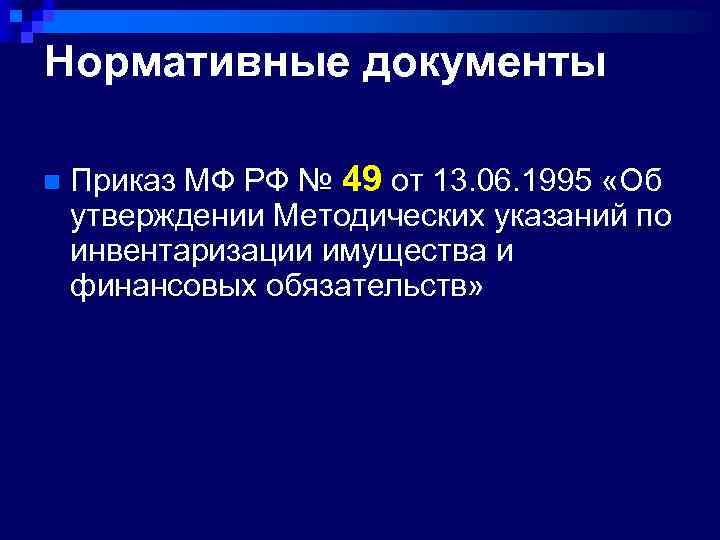 Нормативные документы

Приказ МФ РФ № 49 от 13.06.1995 «Об утверждении Методических указаний по инвентаризации имущества и финансовых обязательств»